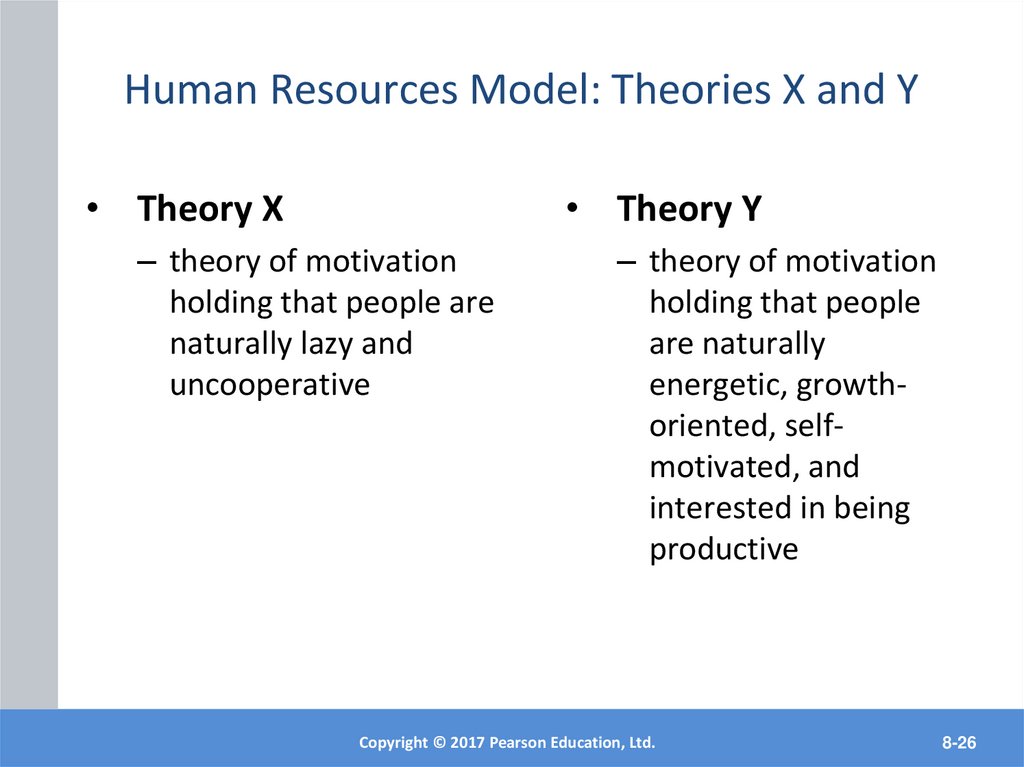 Human Resources Model: Theories X and Y

• Theory X
– theory of motivation holding that people are naturally lazy and uncooperative

• Theory Y
– theory of motivation holding that people are naturally energetic, growth-oriented, self-motivated, and interested in being productive

Copyright © 2017 Pearson Education, Ltd.

8-26